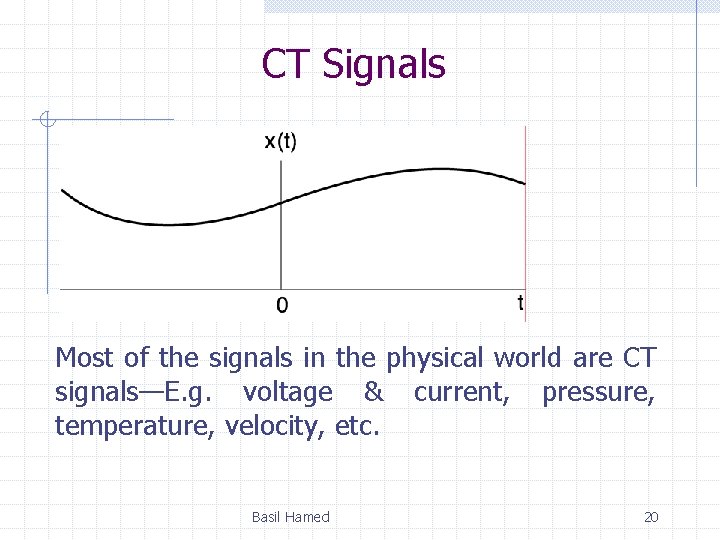 CT Signals

x(t)

0

t

Most of the signals in the physical world are CT signals—E.g. voltage & current, pressure, temperature, velocity, etc.

Basil Hamed

20